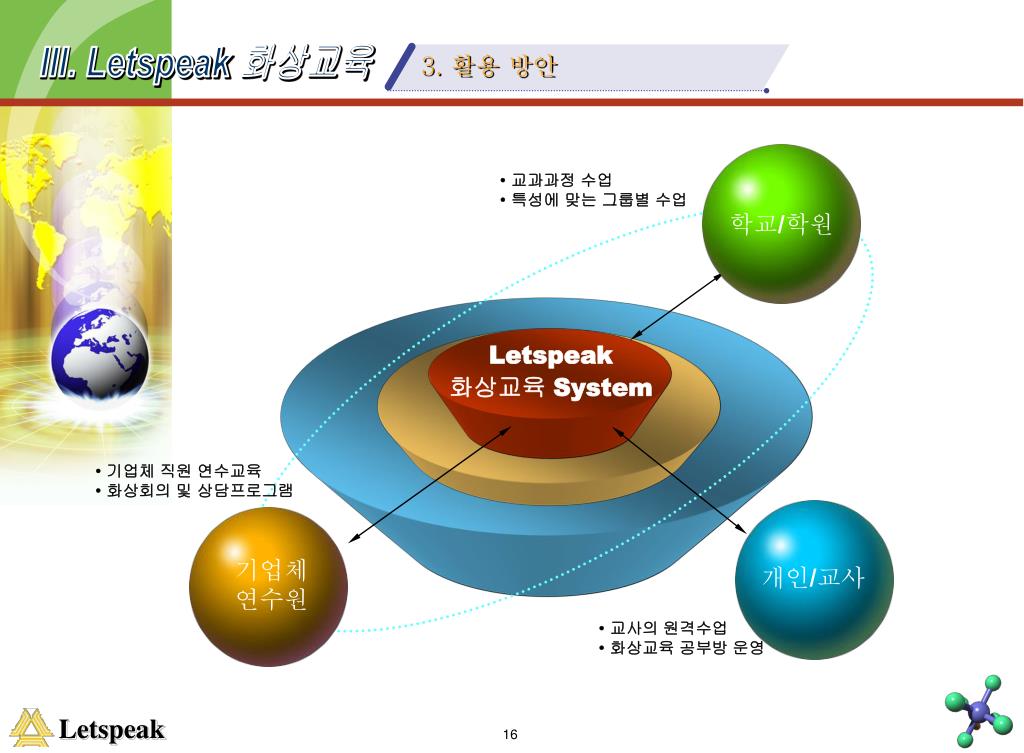 III. Letspeak 화상교육

3. 활용 방안

• 교과과정 수업
• 특성에 맞는 그룹별 수업

학교/학원

Letspeak
화상교육 System

• 기업체 직원 연수교육
• 화상회의 및 상담프로그램

기업체
연수원

개인/교사

• 교사의 원격수업
• 화상교육 공부방 운영

Letspeak

16